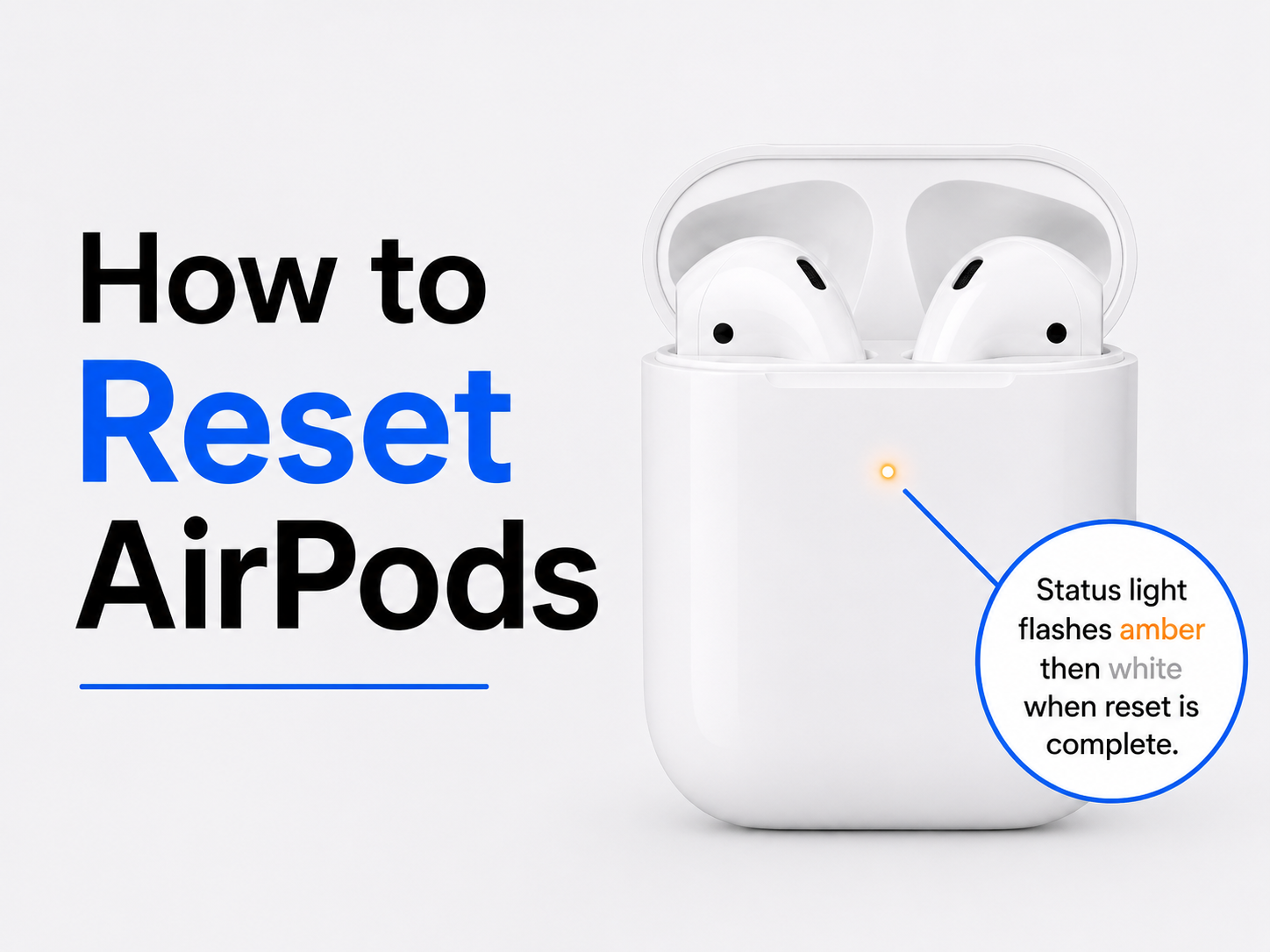 How to Reset AirPods

Status light flashes amber then white when reset is complete.